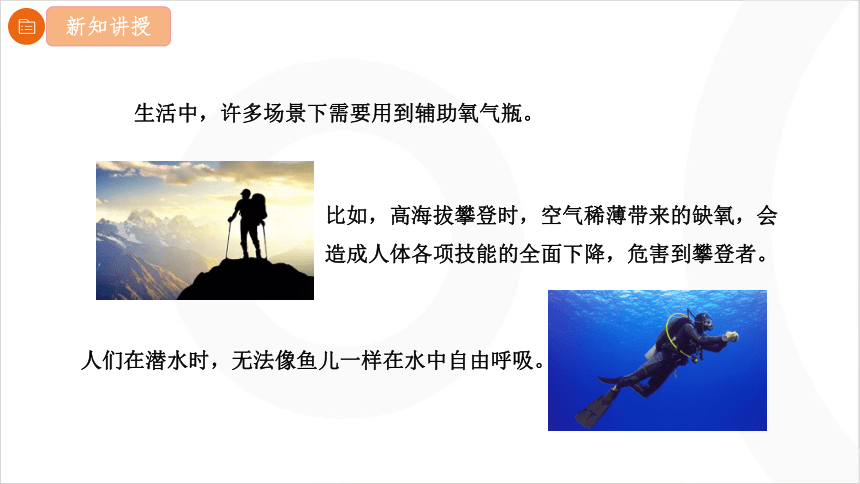 新知讲授

生活中，许多场景下需要用到辅助氧气瓶。

比如，高海拔攀登时，空气稀薄带来的缺氧，会造成人体各项技能的全面下降，危害到攀登者。

人们在潜水时，无法像鱼儿一样在水中自由呼吸。